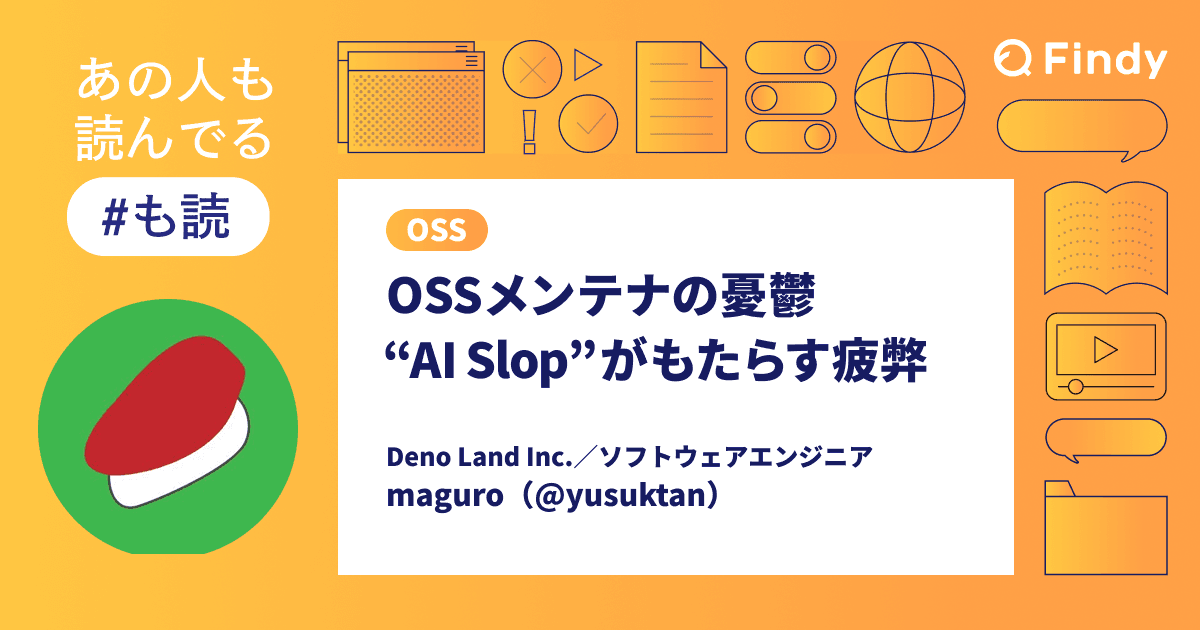 あの人も
読んでる

#も読

Findy

OSS

OSSメンテナの憂鬱
“AI Slop”がもたらす疲弊

Deno Land Inc.／ソフトウェアエンジニア
maguro（@yusuktan）